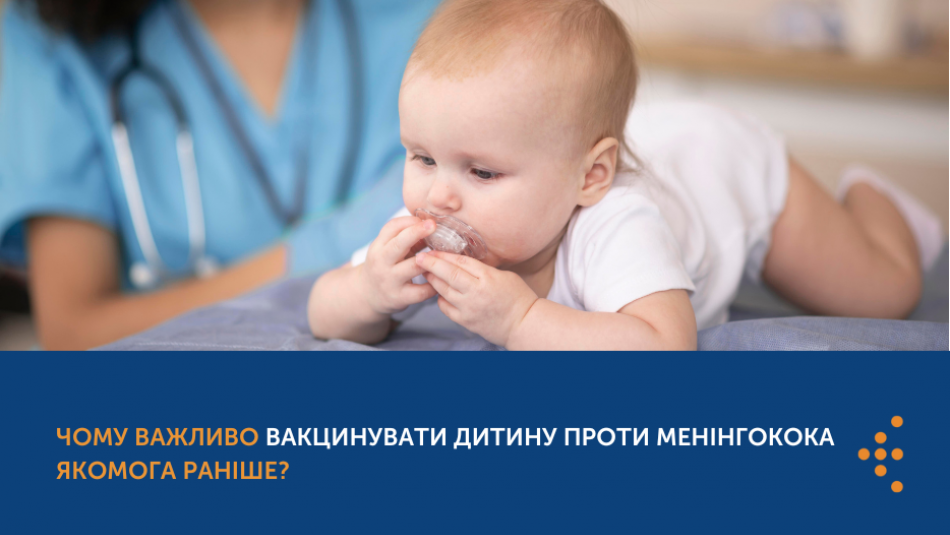 ЧОМУ ВАЖЛИВО ВАКЦИНУВАТИ ДИТИНУ ПРОТИ МЕНІНГОКОКА ЯКОМОГА РАНІШЕ?